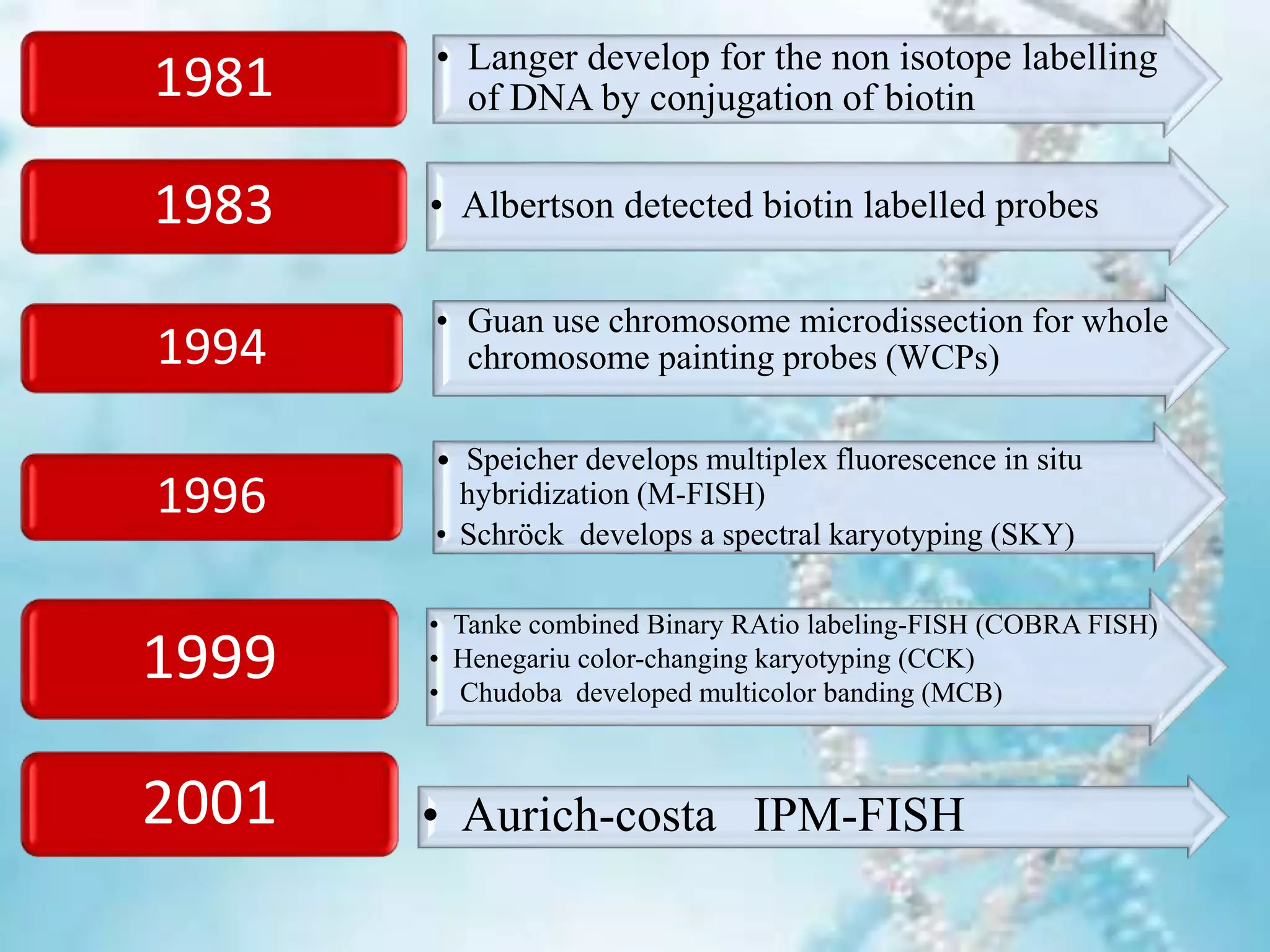 1981

• Langer develop for the non isotope labelling of DNA by conjugation of biotin

1983

• Albertson detected biotin labelled probes

1994

• Guan use chromosome microdissection for whole chromosome painting probes (WCPs)

1996

• Speicher develops multiplex fluorescence in situ hybridization (M-FISH)
• Schröck develops a spectral karyotyping (SKY)

1999

• Tanke combined Binary RAtio labeling-FISH (COBRA FISH)
• Henegariu color-changing karyotyping (CCK)
• Chudoba developed multicolor banding (MCB)

2001

• Aurich-costa IPM-FISH